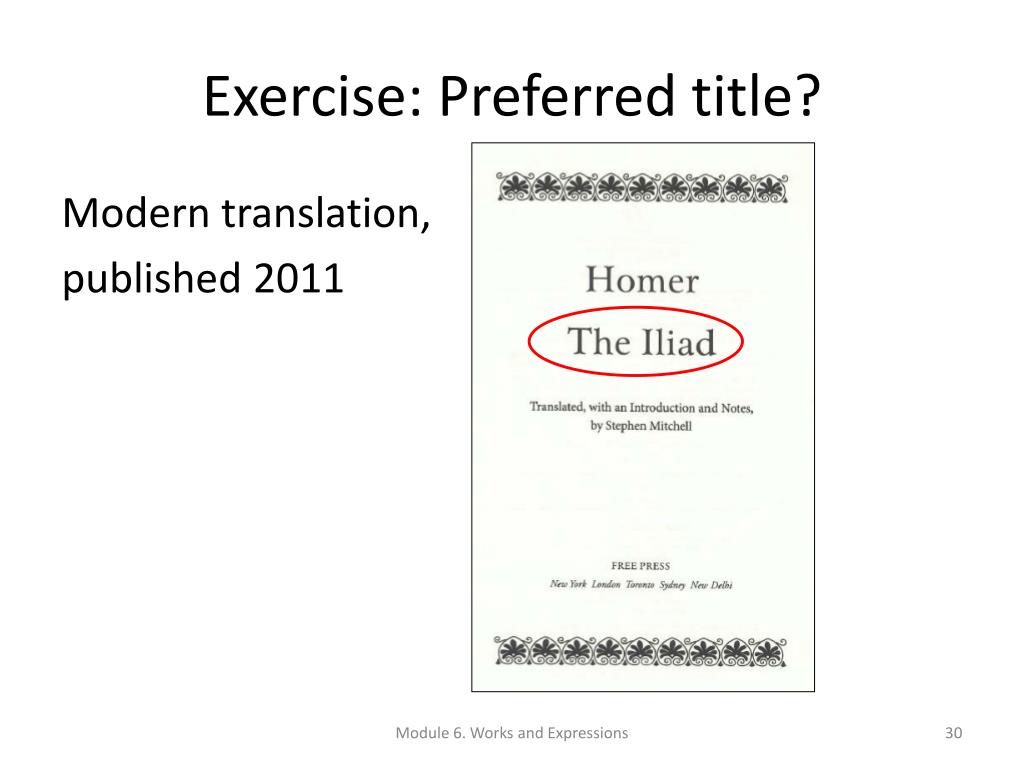 Exercise: Preferred title?

Modern translation, published 2011

Homer

The Iliad

Translated, with an Introduction and Notes, by Stephen Mitchell

FREE PRESS
New York London Toronto Sydney New Delhi

Module 6. Works and Expressions

30